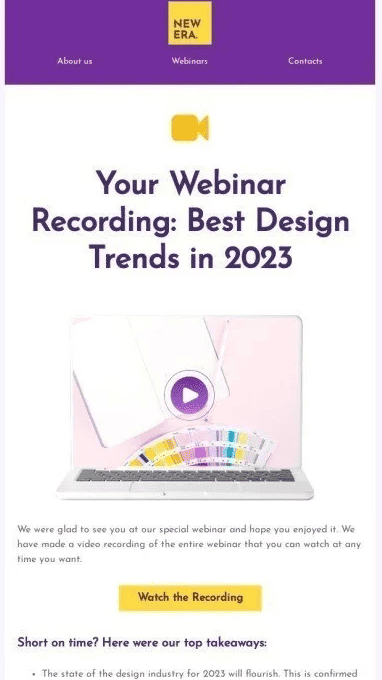 NEW ERA.

About us
Webinars
Contacts

Your Webinar Recording: Best Design Trends in 2023

We were glad to see you at our special webinar and hope you enjoyed it. We have made a video recording of the entire webinar that you can watch at any time you want.

Watch the Recording

Short on time? Here were our top takeaways:

• The state of the design industry for 2023 will flourish. This is confirmed